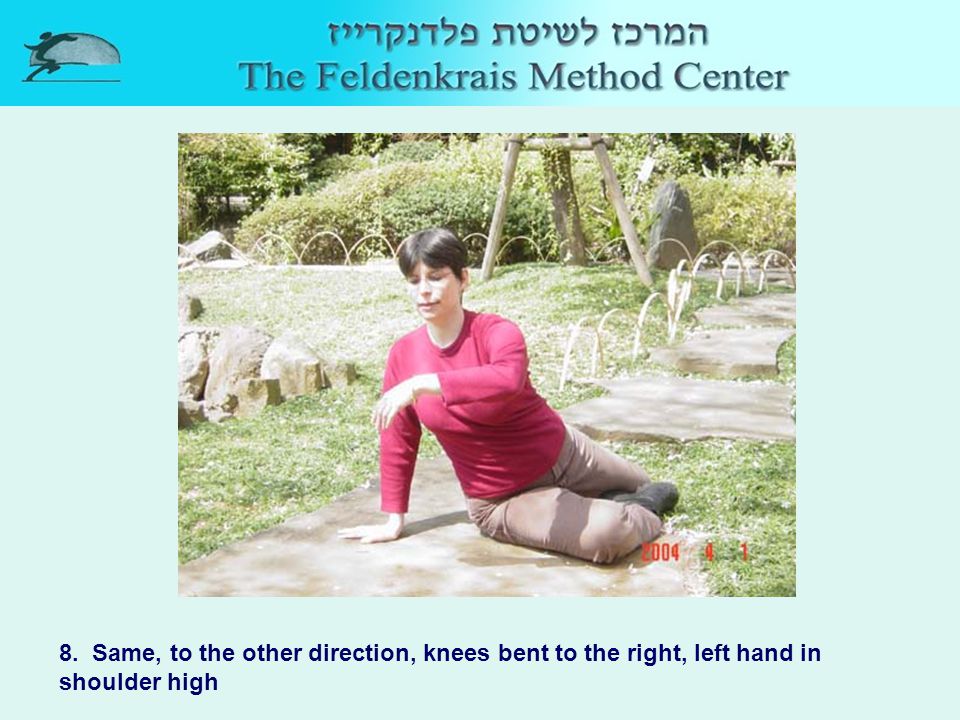 המרכז לשיטת פלדנקרייז
The Feldenkrais Method Center

2004 4 1

8. Same, to the other direction, knees bent to the right, left hand in shoulder high